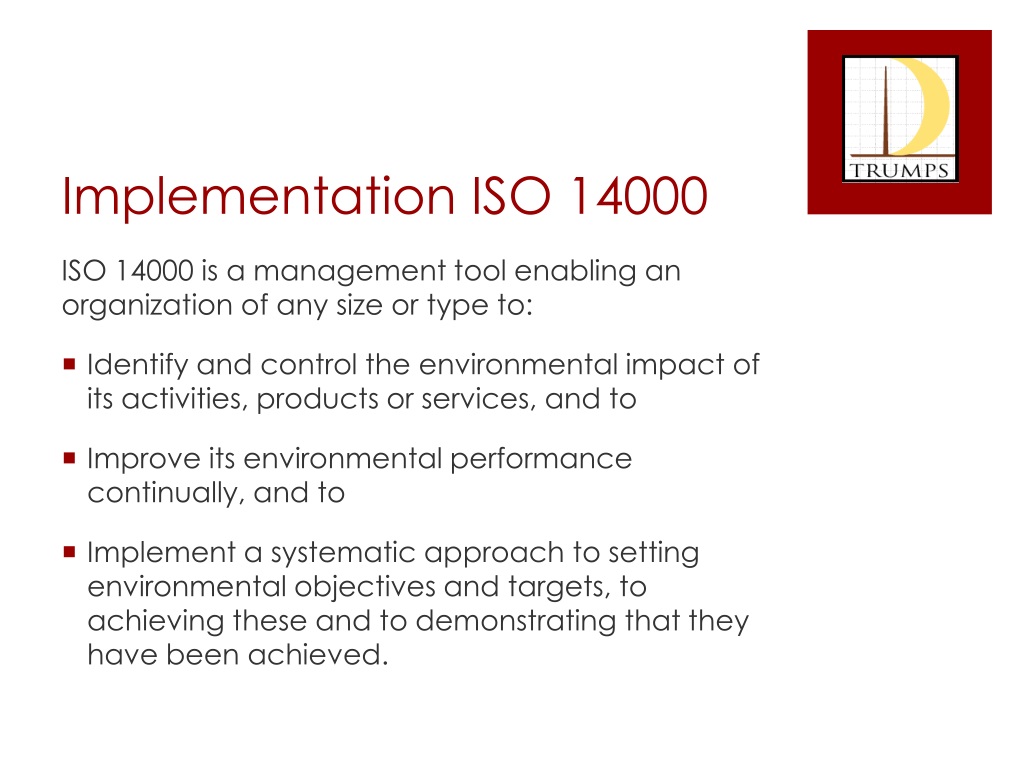 TRUMPS

Implementation ISO 14000

ISO 14000 is a management tool enabling an organization of any size or type to:

Identify and control the environmental impact of its activities, products or services, and to

Improve its environmental performance continually, and to

Implement a systematic approach to setting environmental objectives and targets, to achieving these and to demonstrating that they have been achieved.